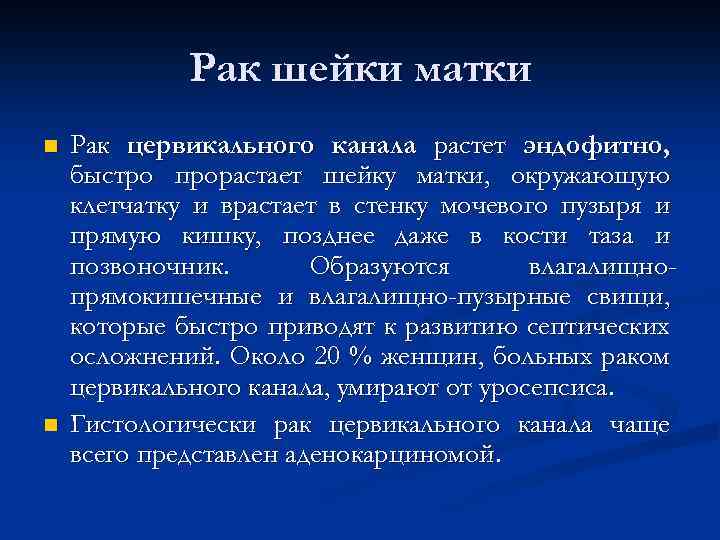 Рак шейки матки

Рак цервикального канала растет эндофитно, быстро прорастает шейку матки, окружающую клетчатку и врастает в стенку мочевого пузыря и прямую кишку, позднее даже в кости таза и позвоночник. Образуются влагалищно-прямокишечные и влагалищно-пузырные свищи, которые быстро приводят к развитию септических осложнений. Около 20 % женщин, больных раком цервикального канала, умирают от уросепсиса.

Гистологически рак цервикального канала чаще всего представлен аденокарциномой.